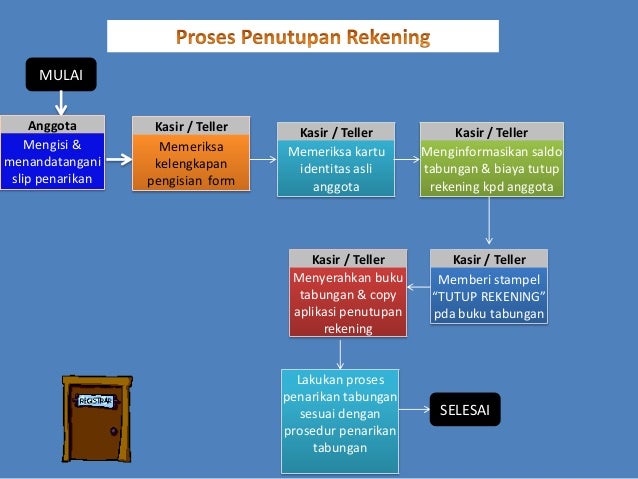 Proses Penutupan Rekening

MULAI

Anggota
Mengisi & menandatangani slip penarikan

Kasir / Teller
Memeriksa kelengkapan pengisian form

Kasir / Teller
Memeriksa kartu identitas asli anggota

Kasir / Teller
Menginformasikan saldo tabungan & biaya tutup rekening kpd anggota

Kasir / Teller
Memberi stampel "TUTUP REKENING" pda buku tabungan

Kasir / Teller
Menyerahkan buku tabungan & copy aplikasi penutupan rekening

Lakukan proses penarikan tabungan sesuai dengan prosedur penarikan tabungan

SELESAI

REGISTRAR